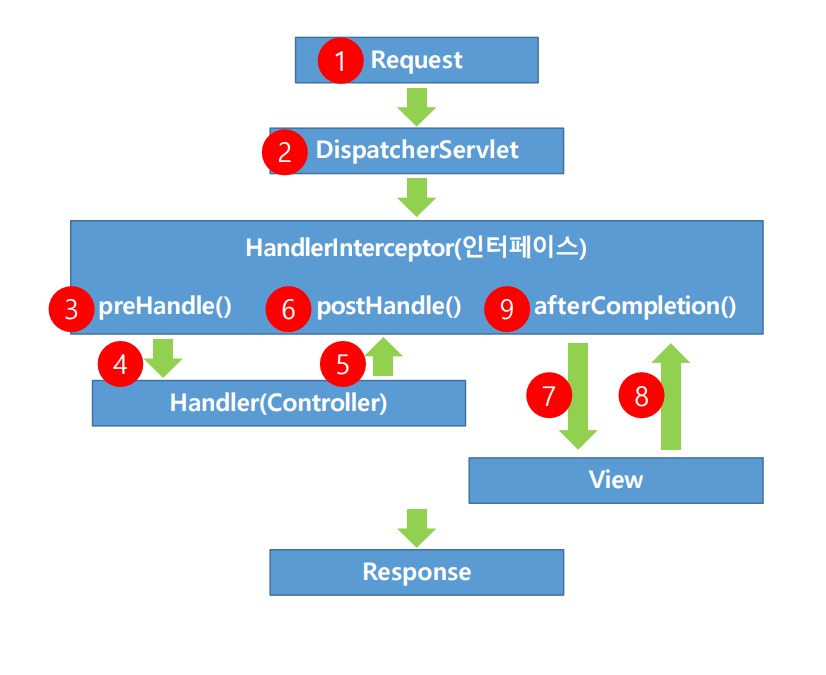 1 Request

2 DispatcherServlet

HandlerInterceptor(인터페이스)

3 preHandle() 6 postHandle() 9 afterCompletion()

4 5

Handler(Controller)

7 8

View

Response